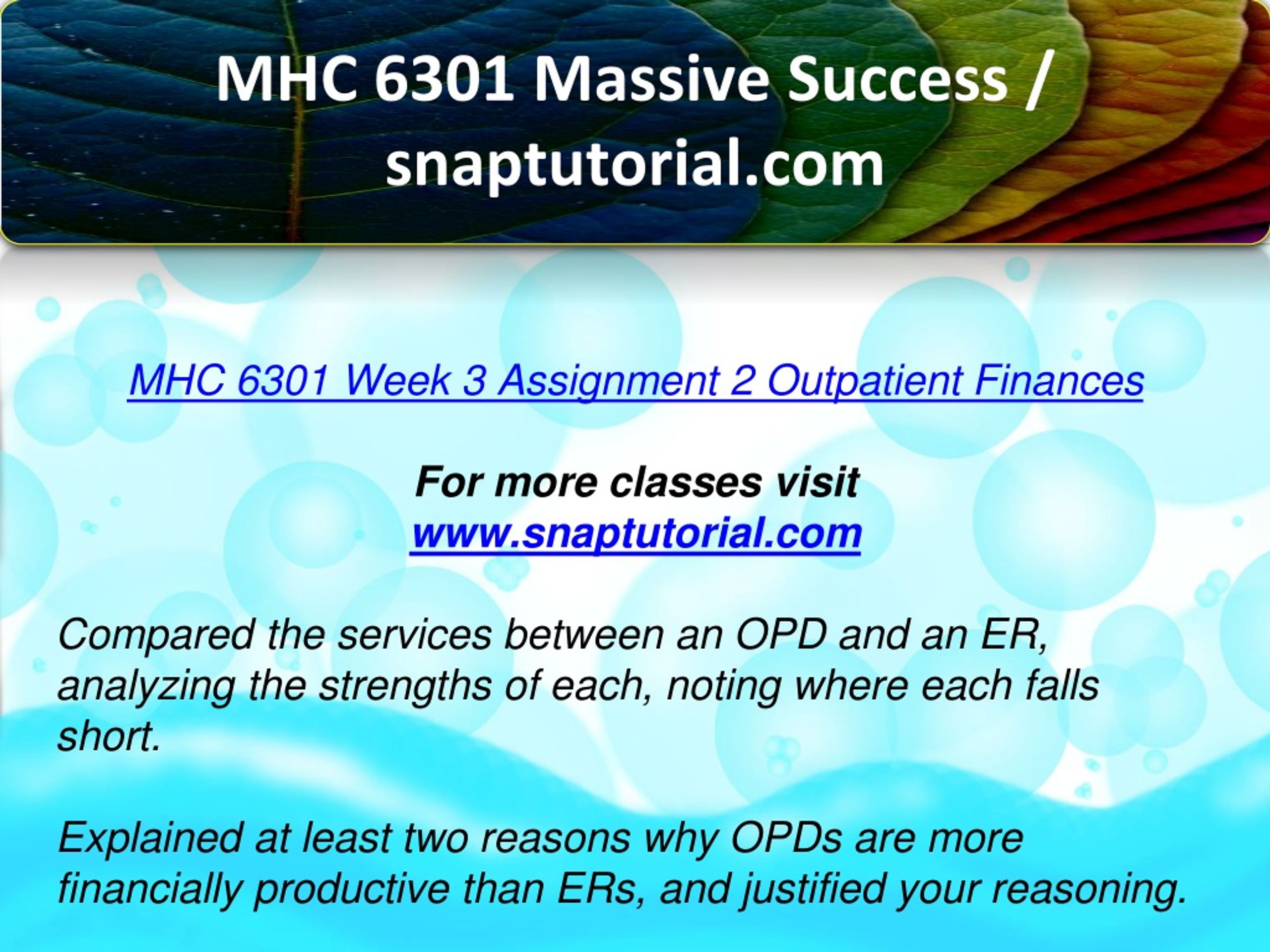 MHC 6301 Massive Success / snaptutorial.com

MHC 6301 Week 3 Assignment 2 Outpatient Finances

For more classes visit
www.snaptutorial.com

Compared the services between an OPD and an ER, analyzing the strengths of each, noting where each falls short.

Explained at least two reasons why OPDs are more financially productive than ERs, and justified your reasoning.